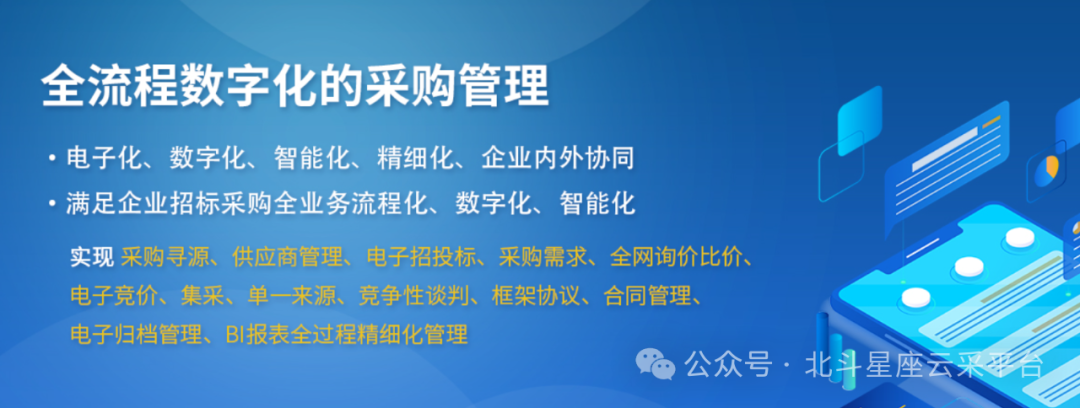 全流程数字化的采购管理

• 电子化、数字化、智能化、精细化、企业内外协同

• 满足企业招标采购全业务流程化、数字化、智能化

实现 采购寻源、供应商管理、电子招投标、采购需求、全网询价比价、电子竞价、集采、单一来源、竞争性谈判、框架协议、合同管理、电子归档管理、BI报表全过程精细化管理

公众号 · 北斗星座云采平台